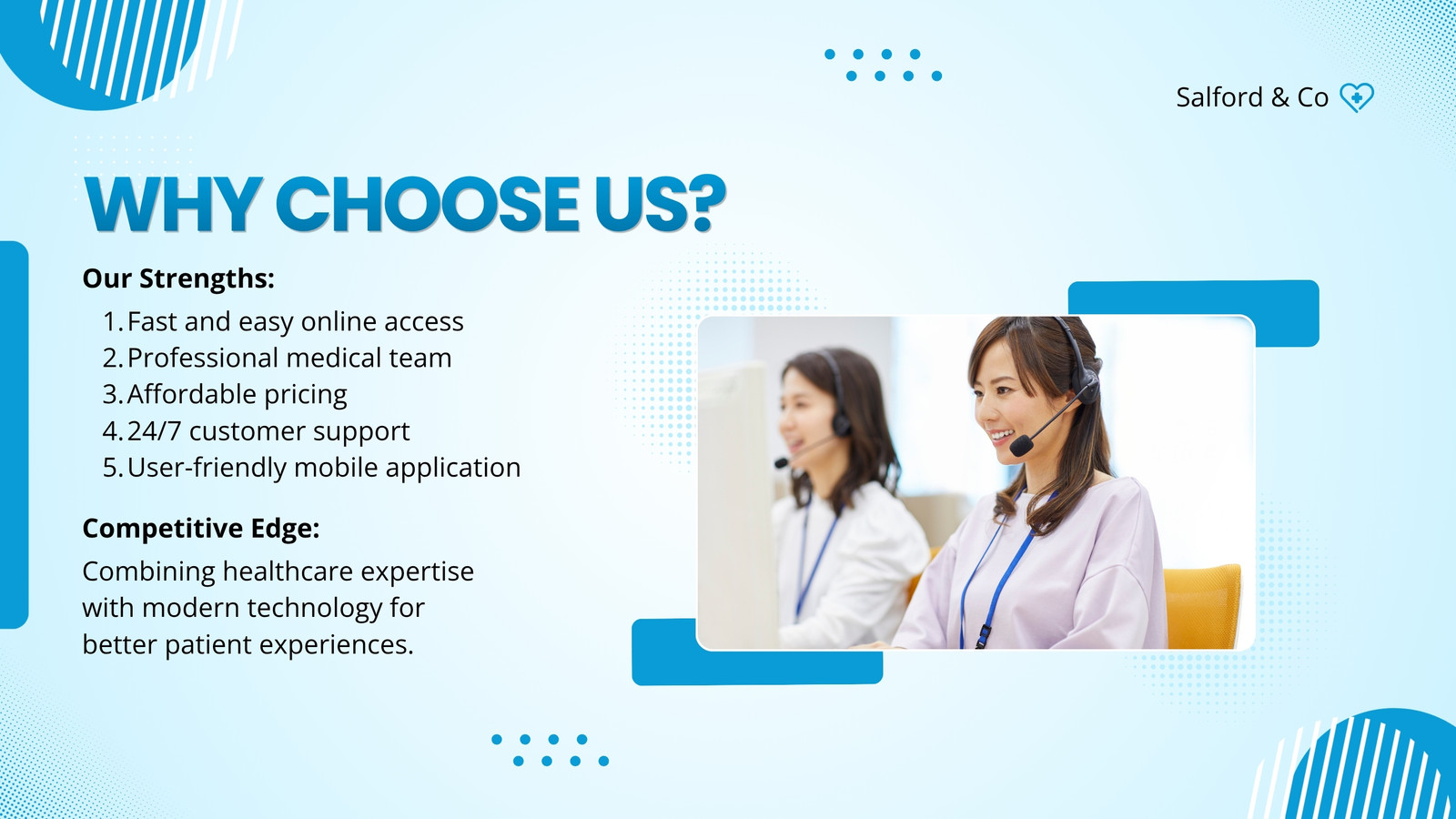 Salford & Co

WHY CHOOSE US?

Our Strengths:

1. Fast and easy online access
2. Professional medical team
3. Affordable pricing
4. 24/7 customer support
5. User-friendly mobile application

Competitive Edge:

Combining healthcare expertise with modern technology for better patient experiences.